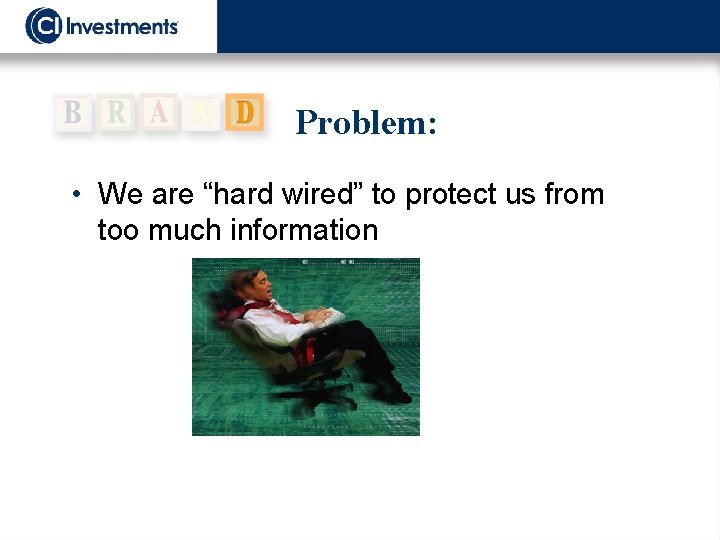 CI Investments

B R A N D Problem:

• We are “hard wired” to protect us from too much information